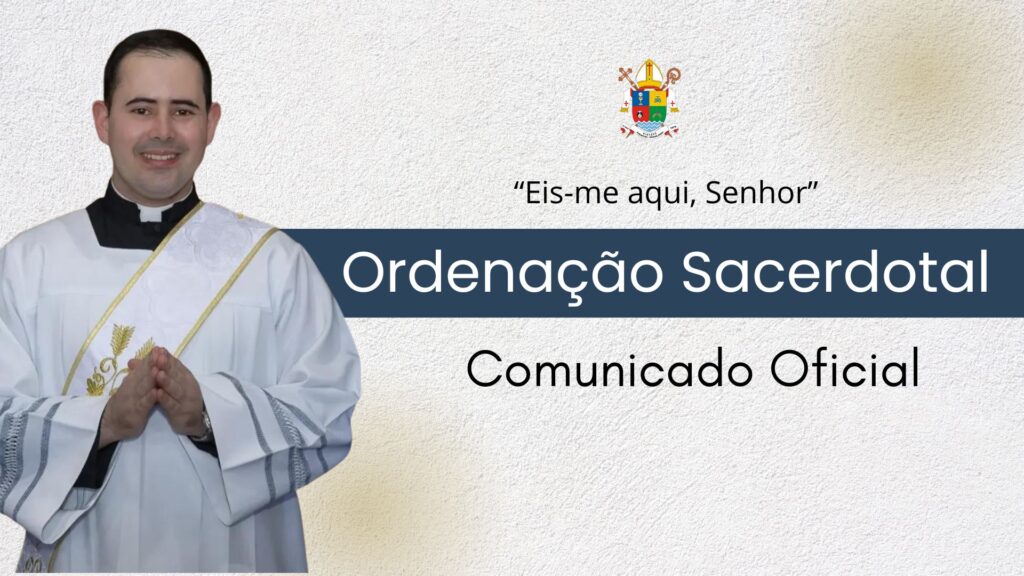 “Eis-me aqui, Senhor”

Ordenação Sacerdotal

Comunicado Oficial